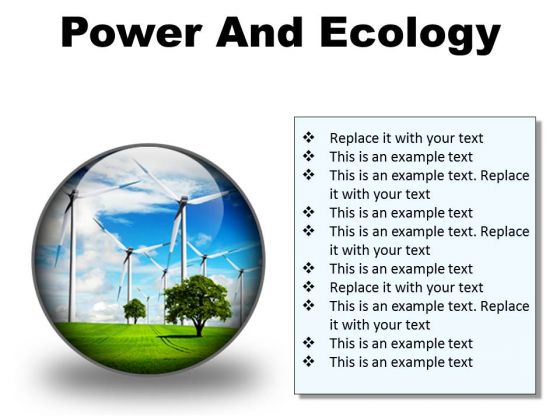 Power And Ecology

❖ Replace it with your text
❖ This is an example text
❖ This is an example text. Replace it with your text
❖ This is an example text
❖ This is an example text. Replace it with your text
❖ This is an example text
❖ Replace it with your text
❖ This is an example text. Replace it with your text
❖ This is an example text
❖ This is an example text